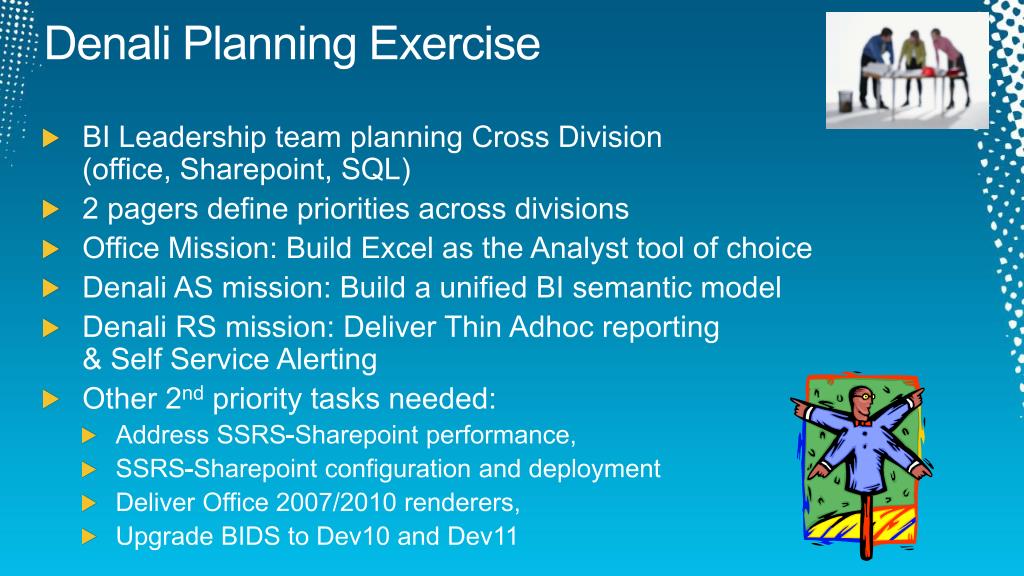 Denali Planning Exercise

BI Leadership team planning Cross Division (office, Sharepoint, SQL)

2 pagers define priorities across divisions

Office Mission: Build Excel as the Analyst tool of choice

Denali AS mission: Build a unified BI semantic model

Denali RS mission: Deliver Thin Adhoc reporting & Self Service Alerting

Other 2$^{nd}$ priority tasks needed:

Address SSRS-Sharepoint performance,

SSRS-Sharepoint configuration and deployment

Deliver Office 2007/2010 renderers,

Upgrade BIDS to Dev10 and Dev11